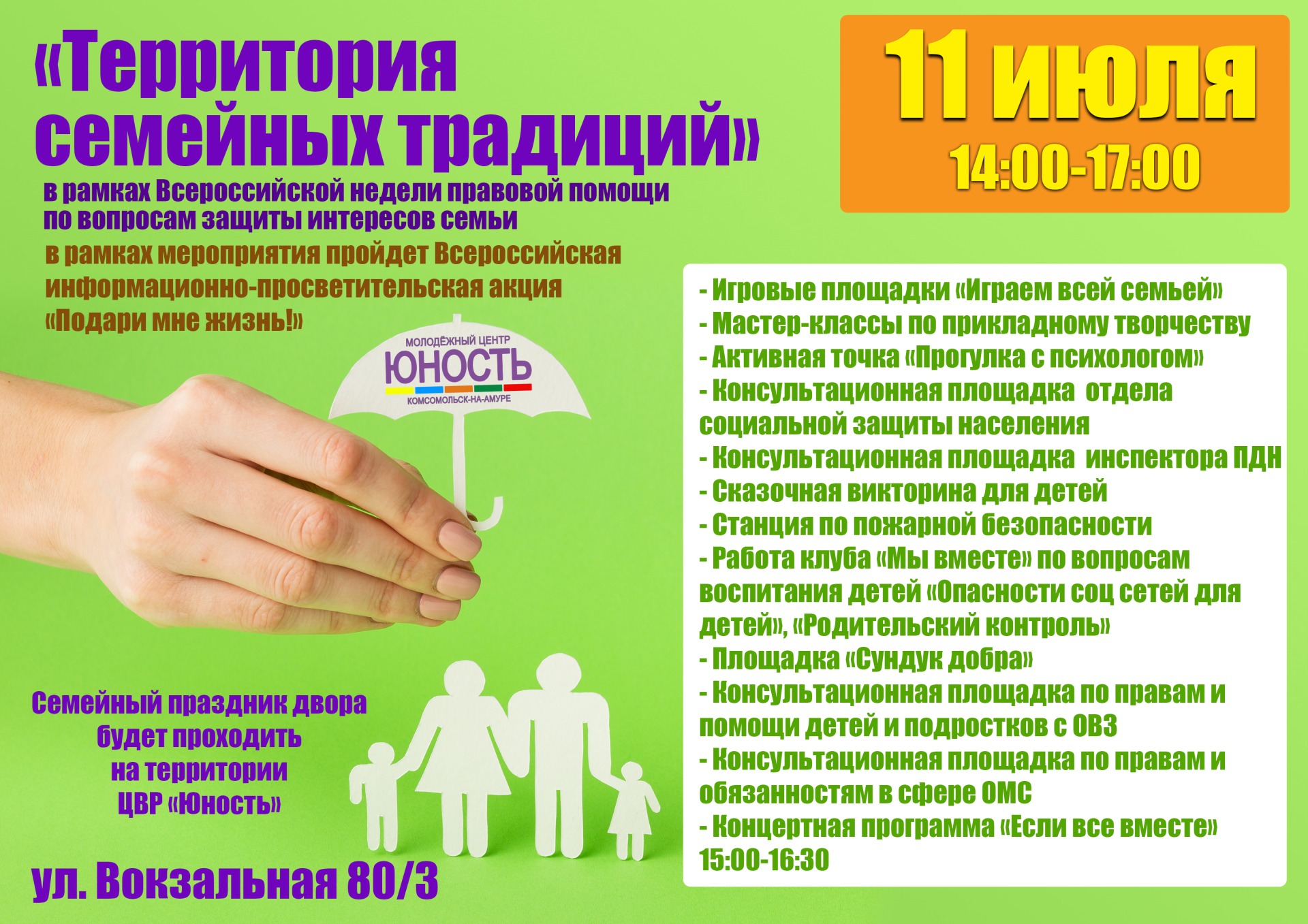 «Территория семейных традиций»

в рамках Всероссийской недели правовой помощи по вопросам защиты интересов семьи

в рамках мероприятия пройдет Всероссийская информационно-просветительская акция «Подари мне жизнь!»

11 июля
14:00-17:00

МОЛОДЁЖНЫЙ ЦЕНТР
ЮНОСТЬ
КОМСОМОЛЬСК-НА-АМУРЕ

- Игровые площадки «Играем всей семьей»
- Мастер-классы по прикладному творчеству
- Активная точка «Прогулка с психологом»
- Консультационная площадка отдела социальной защиты населения
- Консультационная площадка инспектора ПДН
- Сказочная викторина для детей
- Станция по пожарной безопасности
- Работа клуба «Мы вместе» по вопросам воспитания детей «Опасности соц сетей для детей», «Родительский контроль»
- Площадка «Сундук добра»
- Консультационная площадка по правам и помощи детей и подростков с ОВЗ
- Консультационная площадка по правам и обязанностям в сфере ОМС
- Концертная программа «Если все вместе» 15:00-16:30

Семейный праздник двора будет проходить на территории ЦВР «Юность»

ул. Вокзальная 80/3